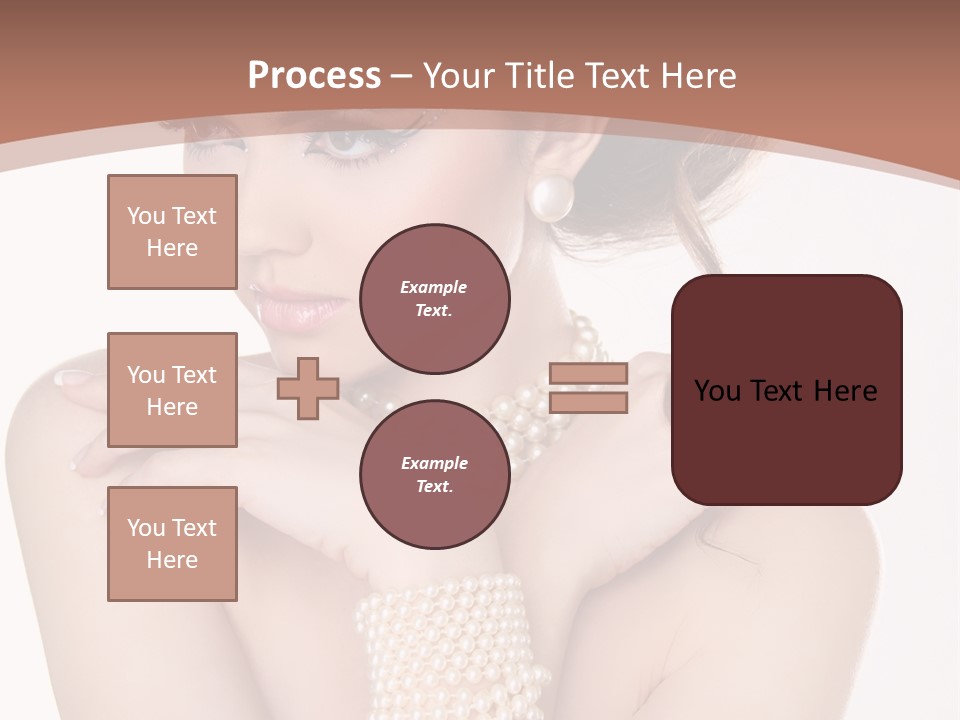 Process – Your Title Text Here

You Text Here

You Text Here

You Text Here

Example Text.

Example Text.

You Text Here